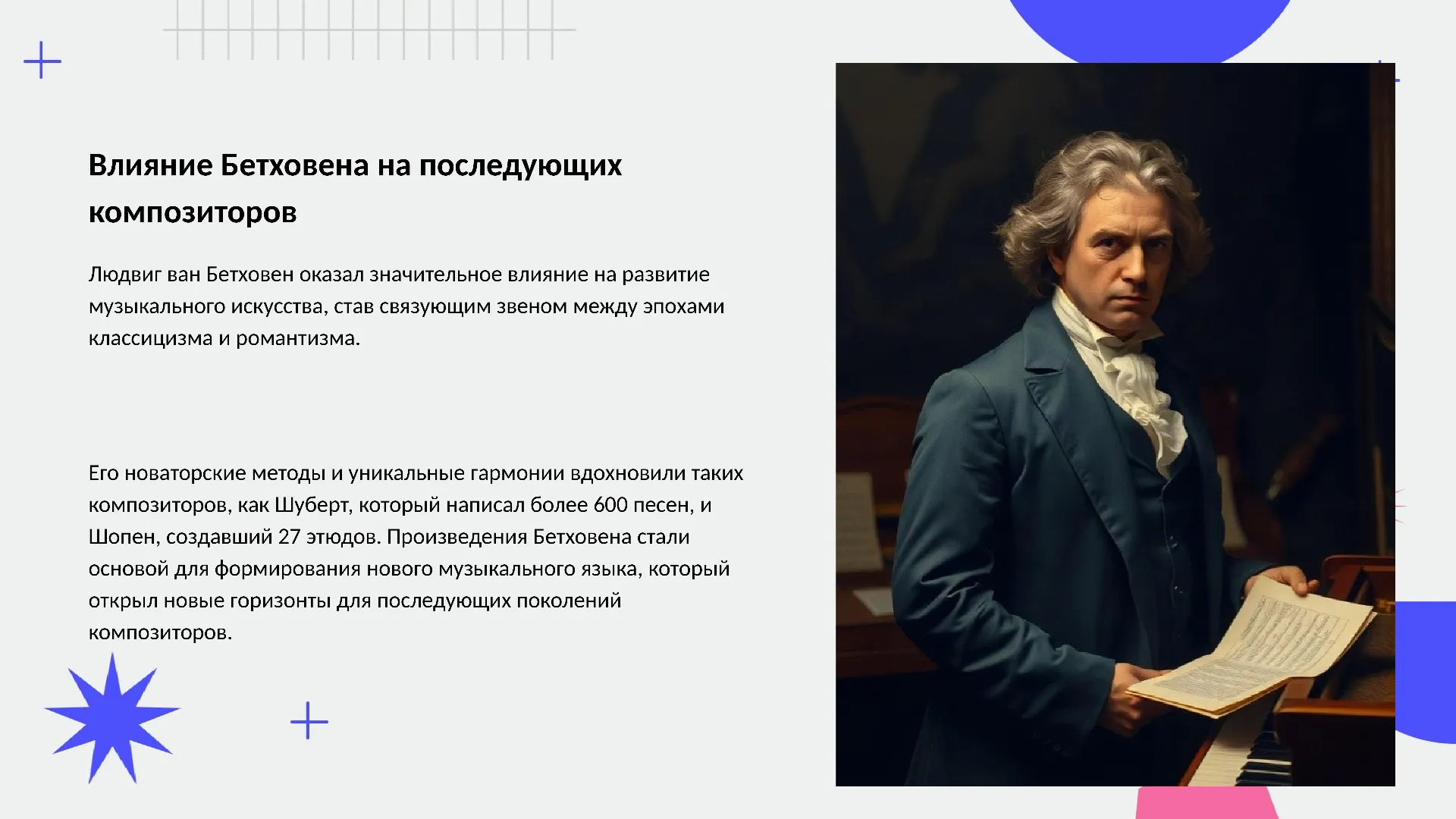 Влияние Бетховена на последующих композиторов

Людвиг ван Бетховен оказал значительное влияние на развитие музыкального искусства, став связующим звеном между эпохами классицизма и романтизма.

Его новаторские методы и уникальные гармонии вдохновили таких композиторов, как Шуберт, который написал более 600 песен, и Шопен, создавший 27 этюдов. Произведения Бетховена стали основой для формирования нового музыкального языка, который открыл новые горизонты для последующих поколений композиторов.